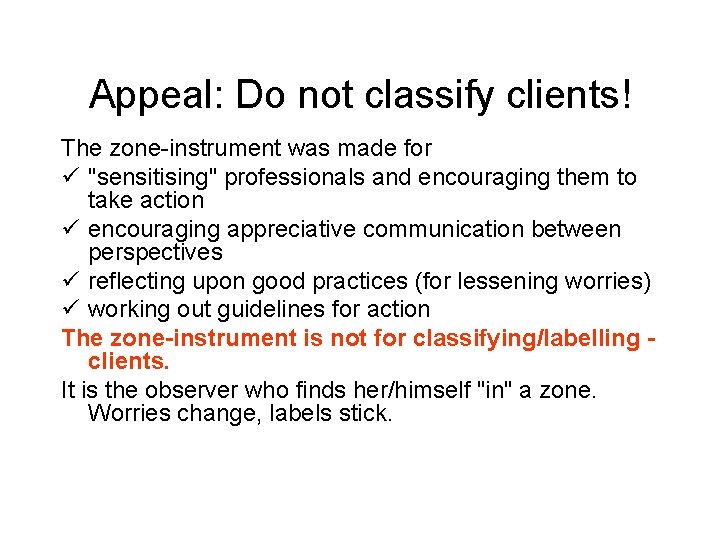 Appeal: Do not classify clients!

The zone-instrument was made for
✓ "sensitising" professionals and encouraging them to take action
✓ encouraging appreciative communication between perspectives
✓ reflecting upon good practices (for lessening worries)
✓ working out guidelines for action

The zone-instrument is not for classifying/labelling - clients.

It is the observer who finds her/himself "in" a zone. Worries change, labels stick.